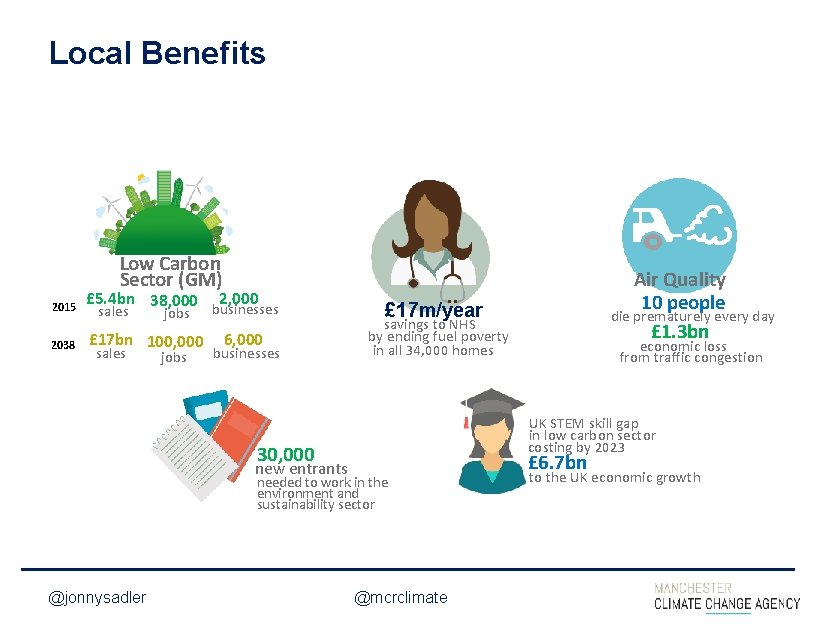 Local Benefits

Low Carbon Sector (GM)

2015 £5.4bn sales 38,000 jobs 2,000 businesses

2038 £17bn sales 100,000 jobs 6,000 businesses

£17m/year
savings to NHS by ending fuel poverty in all 34,000 homes

Air Quality
10 people
die prematurely every day
£1.3bn
economic loss from traffic congestion

30,000
new entrants
needed to work in the environment and sustainability sector

UK STEM skill gap in low carbon sector costing by 2023
£6.7bn
to the UK economic growth

@jonnysadler

@mcrclimate

MANCHESTER
CLIMATE CHANGE AGENCY